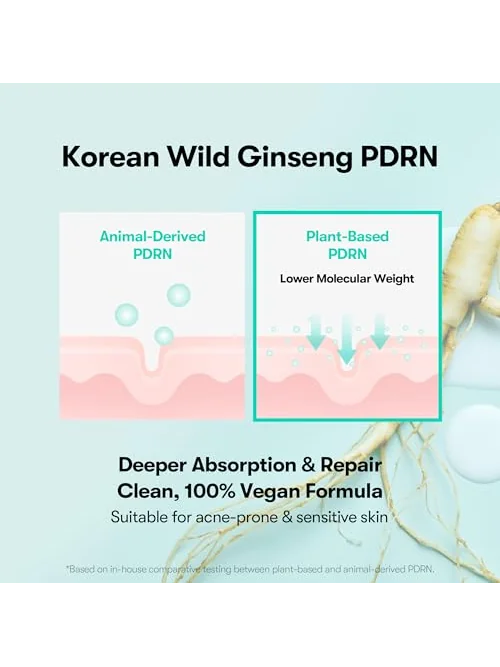 Korean Wild Ginseng PDRN

Animal-Derived PDRN

Plant-Based PDRN

Lower Molecular Weight

Deeper Absorption & Repair
Clean, 100% Vegan Formula
Suitable for acne-prone & sensitive skin

*Based on in-house comparative testing between plant-based and animal-derived PDRN.